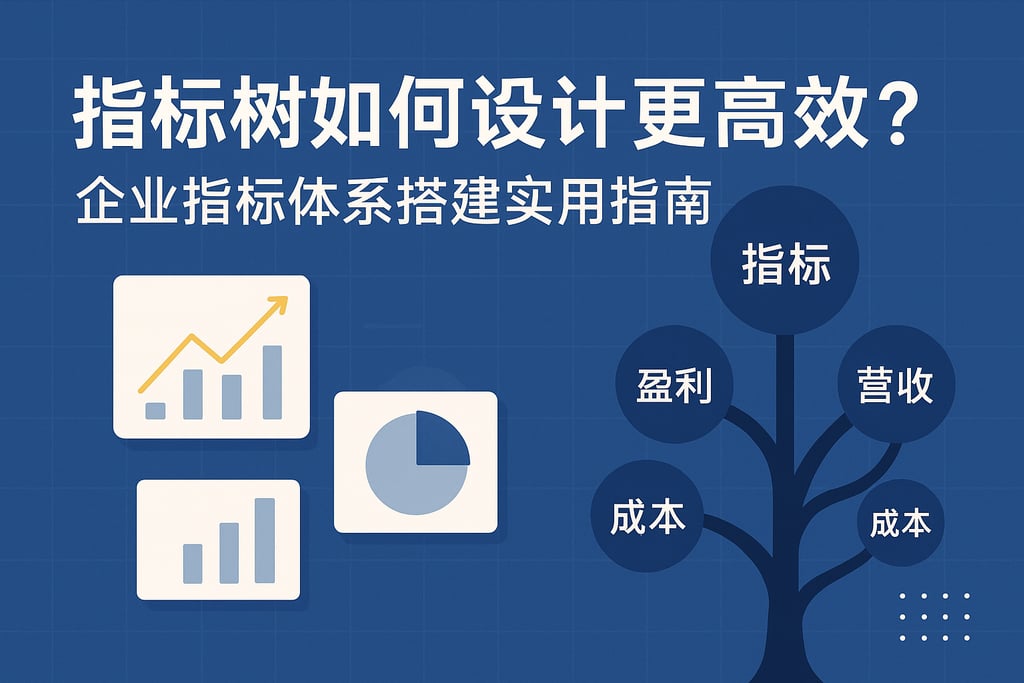 指标树如何设计更高效？
企业指标体系搭建实用指南

指标
盈利
营收
成本
成本